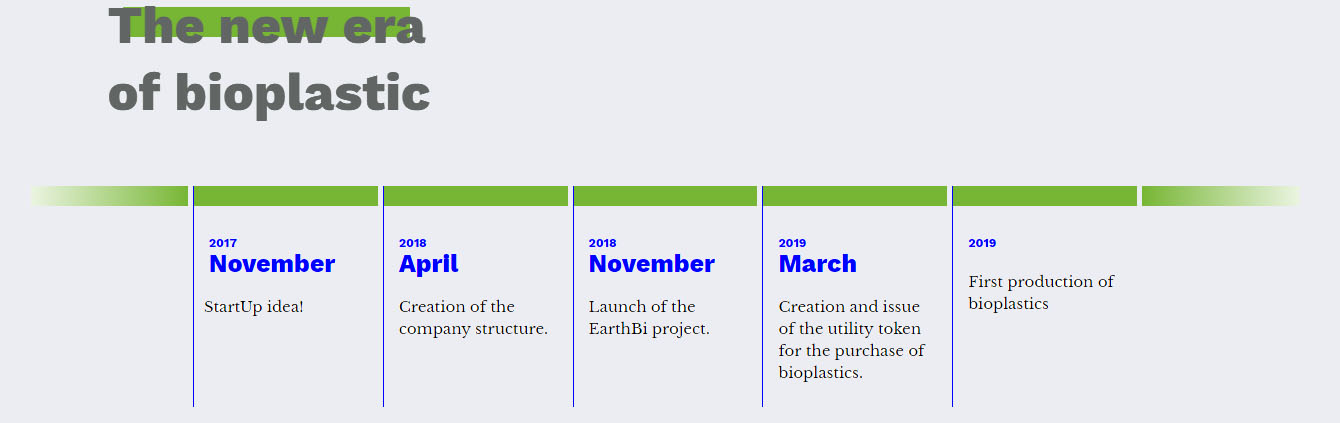 The new era of bioplastic

2017
November
StartUp idea!

2018
April
Creation of the company structure.

2018
November
Launch of the EarthBi project.

2019
March
Creation and issue of the utility token for the purchase of bioplastics.

2019
First production of bioplastics